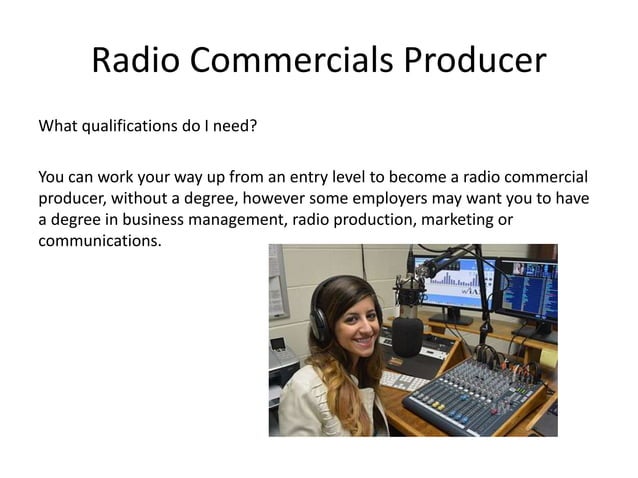 Radio Commercials Producer

What qualifications do I need?

You can work your way up from an entry level to become a radio commercial producer, without a degree, however some employers may want you to have a degree in business management, radio production, marketing or communications.